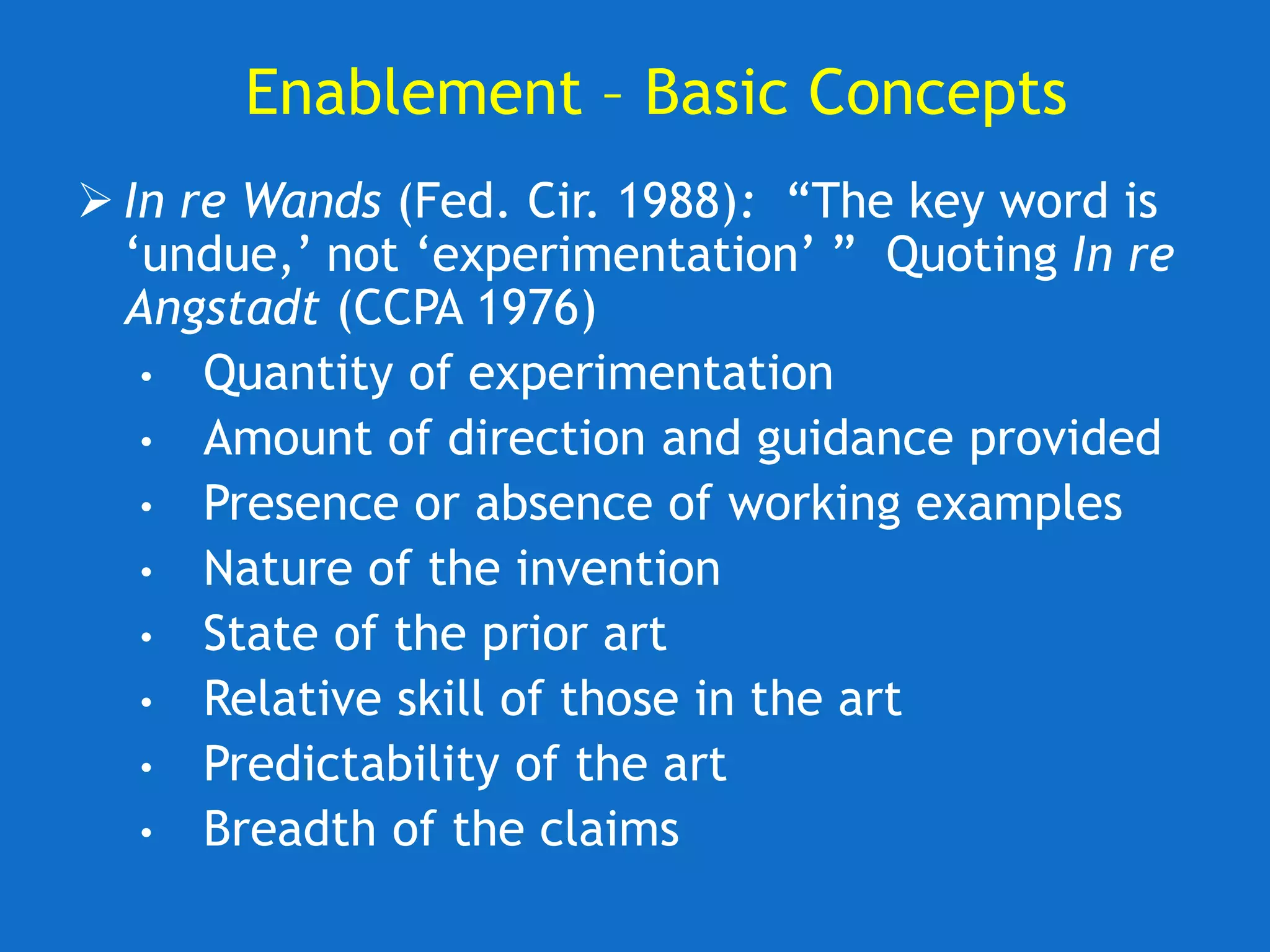 Enablement – Basic Concepts

➢ In re Wands (Fed. Cir. 1988): “The key word is ‘undue,’ not ‘experimentation’ ” Quoting In re Angstadt (CCPA 1976)

• Quantity of experimentation
• Amount of direction and guidance provided
• Presence or absence of working examples
• Nature of the invention
• State of the prior art
• Relative skill of those in the art
• Predictability of the art
• Breadth of the claims